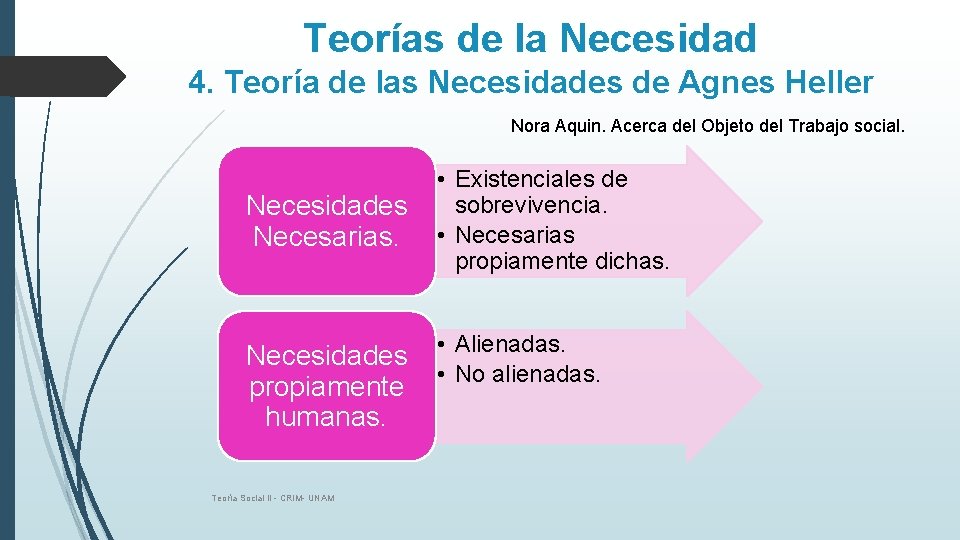 Teorías de la Necesidad

4. Teoría de las Necesidades de Agnes Heller

Nora Aquin. Acerca del Objeto del Trabajo social.

Necesidades Necesarias.

• Existenciales de sobrevivencia.
• Necesarias propiamente dichas.

Necesidades propiamente humanas.

• Alienadas.
• No alienadas.

Teoría Social II - CRIM- UNAM